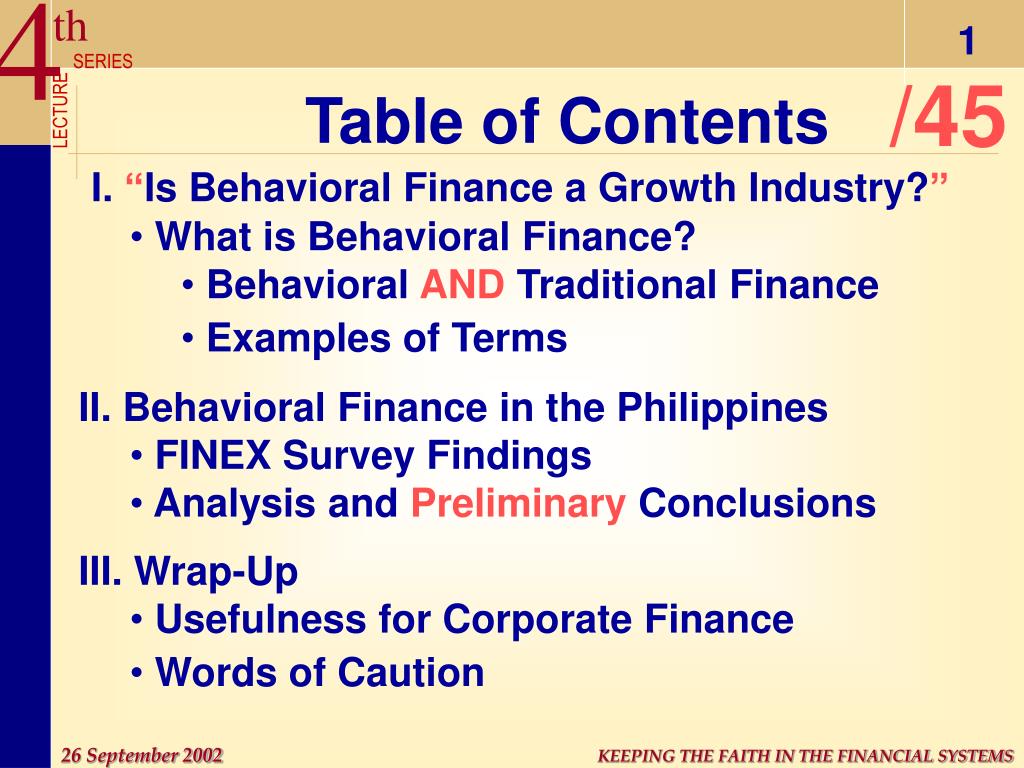 4th SERIES LECTURE

1

/45

Table of Contents

I. “Is Behavioral Finance a Growth Industry?”
• What is Behavioral Finance?
• Behavioral AND Traditional Finance
• Examples of Terms

II. Behavioral Finance in the Philippines
• FINEX Survey Findings
• Analysis and Preliminary Conclusions

III. Wrap-Up
• Usefulness for Corporate Finance
• Words of Caution

26 September 2002

KEEPING THE FAITH IN THE FINANCIAL SYSTEMS